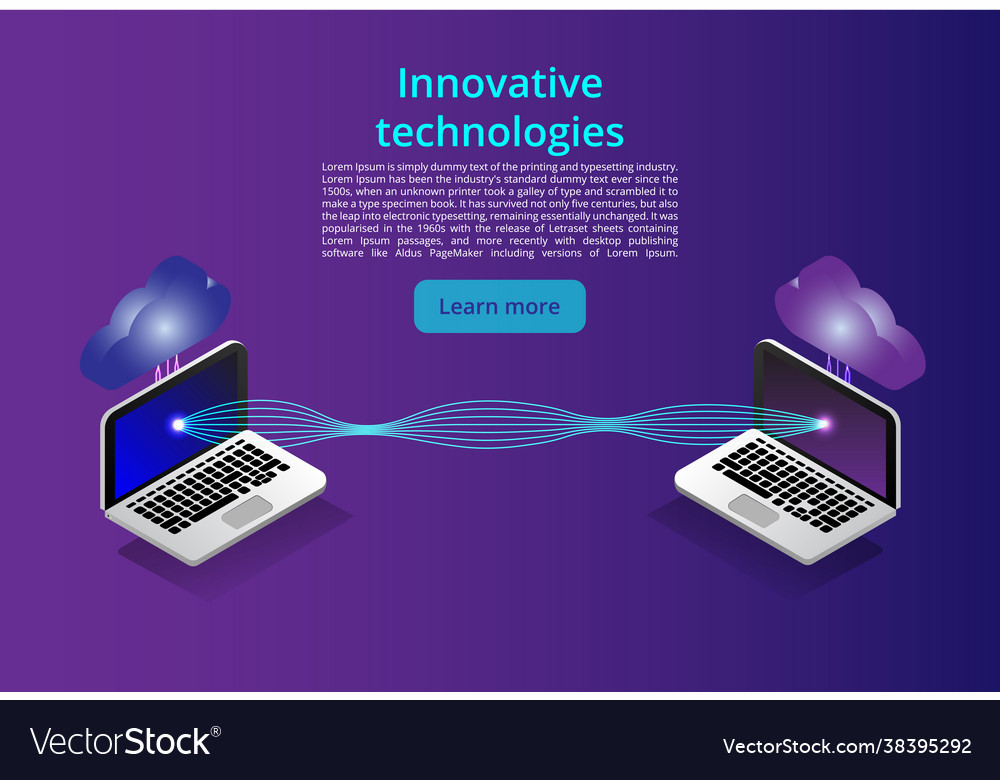 Innovative technologies

Lorem Ipsum is simply dummy text of the printing and typesetting industry. Lorem Ipsum has been the industry's standard dummy text ever since the 1500s, when an unknown printer took a galley of type and scrambled it to make a type specimen book. It has survived not only five centuries, but also the leap into electronic typesetting, remaining essentially unchanged. It was popularised in the 1960s with the release of Letraset sheets containing Lorem Ipsum passages, and more recently with desktop publishing software like Aldus PageMaker including versions of Lorem Ipsum.

Learn more

VectorStock®

VectorStock.com/38395292